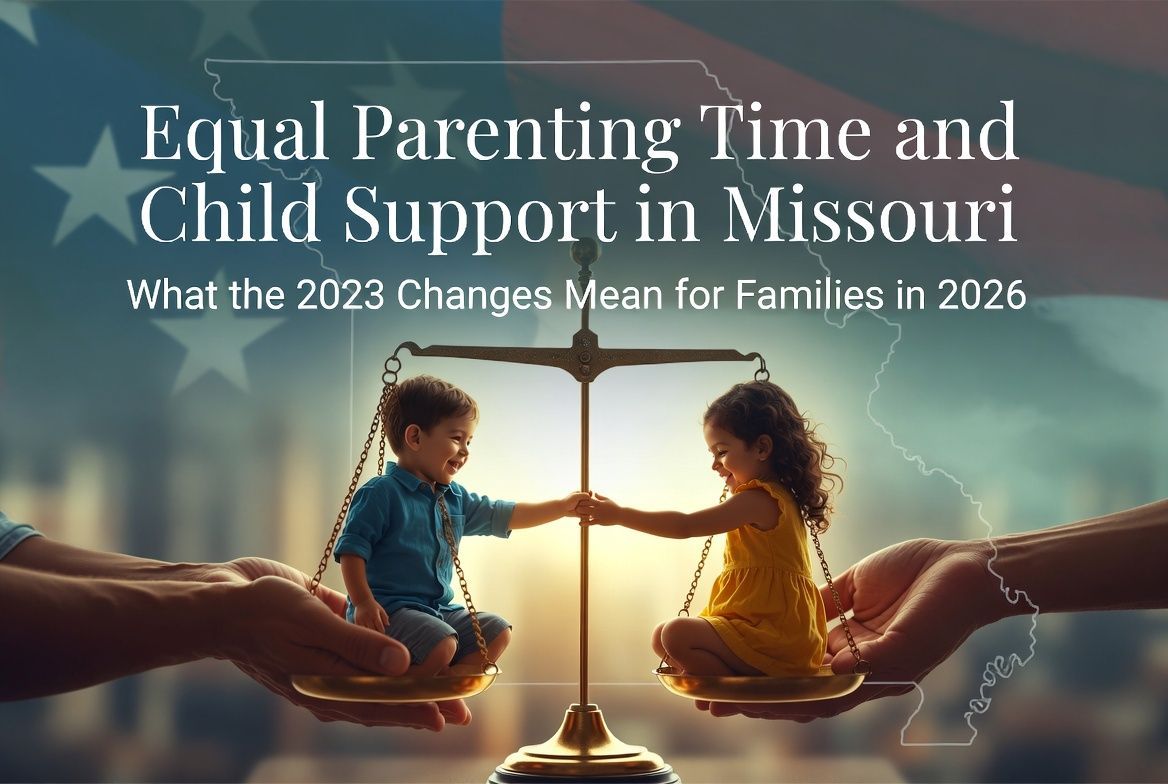 Equal Parenting Time and Child Support in Missouri

What the 2023 Changes Mean for Families in 2026